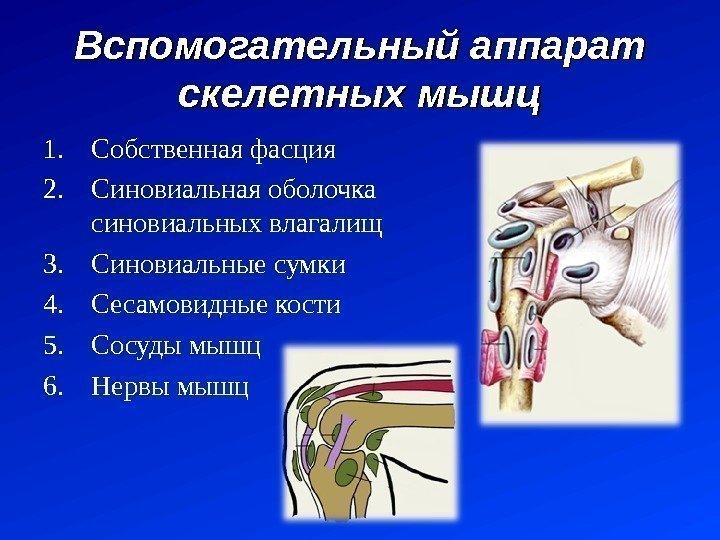 Вспомогательный аппарат скелетных мышц

1. Собственная фасция
2. Синовиальная оболочка синовиальных влагалищ
3. Синовиальные сумки
4. Сесамовидные кости
5. Сосуды мышц
6. Нервы мышц